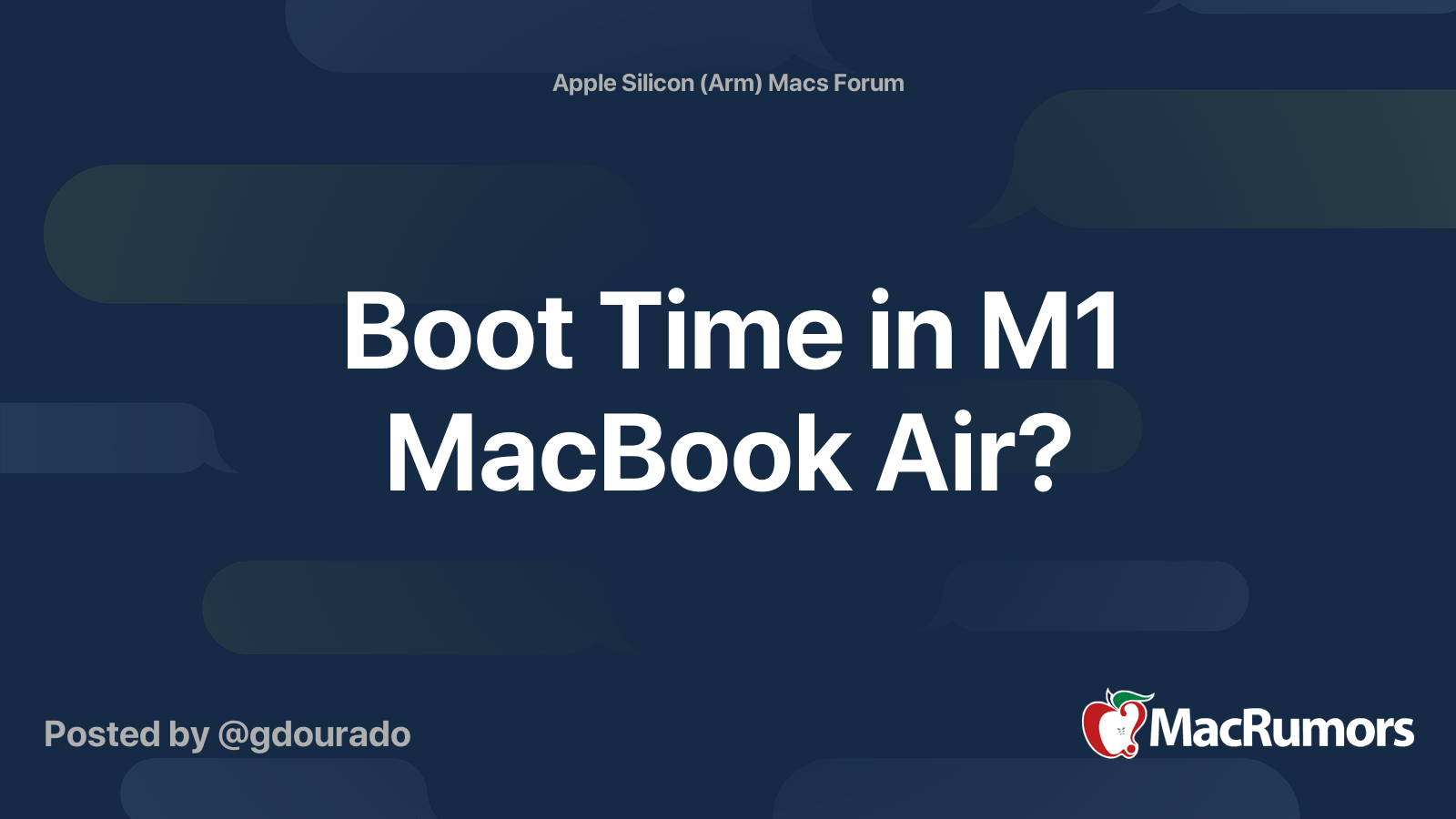 Apple Silicon (Arm) Macs Forum

Boot Time in M1 MacBook Air?

Posted by @gdourado

MacRumors